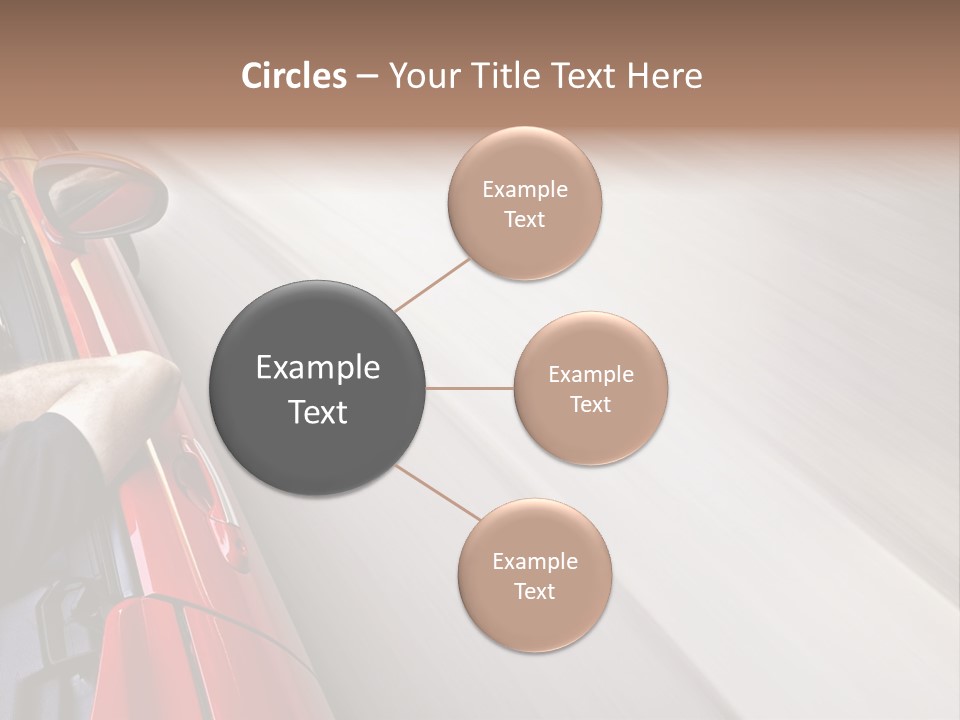 Circles – Your Title Text Here

Example Text

Example Text

Example Text

Example Text